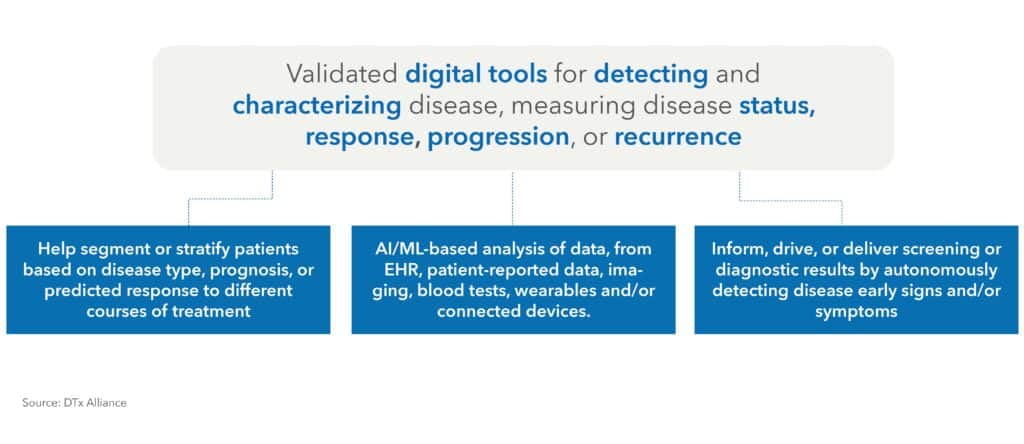 Validated digital tools for detecting and characterizing disease, measuring disease status, response, progression, or recurrence

Help segment or stratify patients based on disease type, prognosis, or predicted response to different courses of treatment

AI/ML-based analysis of data, from EHR, patient-reported data, imaging, blood tests, wearables and/or connected devices.

Inform, drive, or deliver screening or diagnostic results by autonomously detecting disease early signs and/or symptoms

Source: DTx Alliance